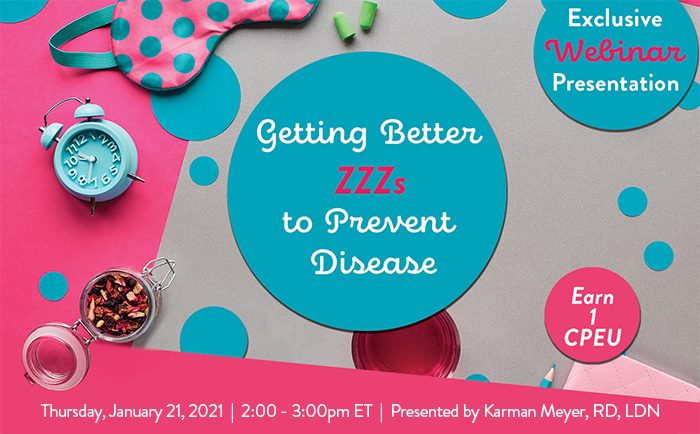 Exclusive
Webinar
Presentation

Getting Better
ZZZs
to Prevent
Disease

Earn
1
CPEU

Thursday, January 21, 2021 | 2:00 - 3:00pm ET | Presented by Karman Meyer, RD, LDN